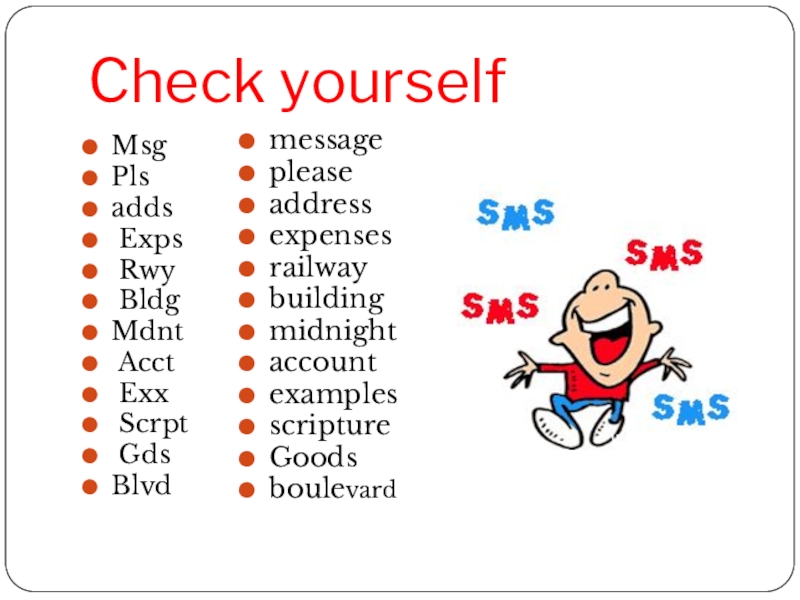 Check yourself

- Msg
- Pls
- adds
- Exps
- Rwy
- Bldg
- Mdnt
- Acct
- Exx
- Scrpt
- Gds
- Blvd

- message
- please
- address
- expenses
- railway
- building
- midnight
- account
- examples
- scripture
- Goods
- boulevard

SMS

SMS

SMS

SMS